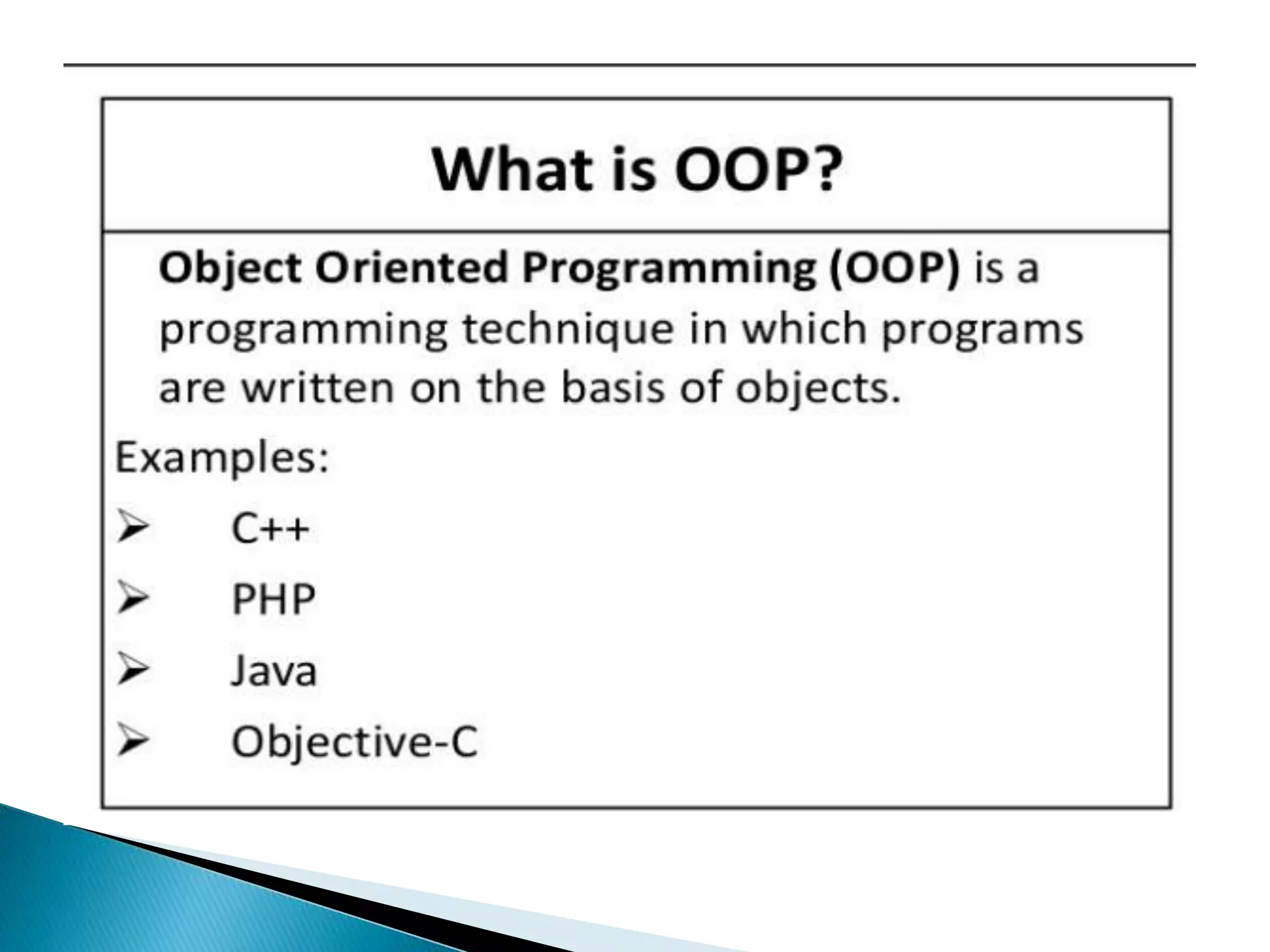 What is OOP?

Object Oriented Programming (OOP) is a programming technique in which programs are written on the basis of objects.

Examples:

➢ C++

➢ PHP

➢ Java

➢ Objective-C